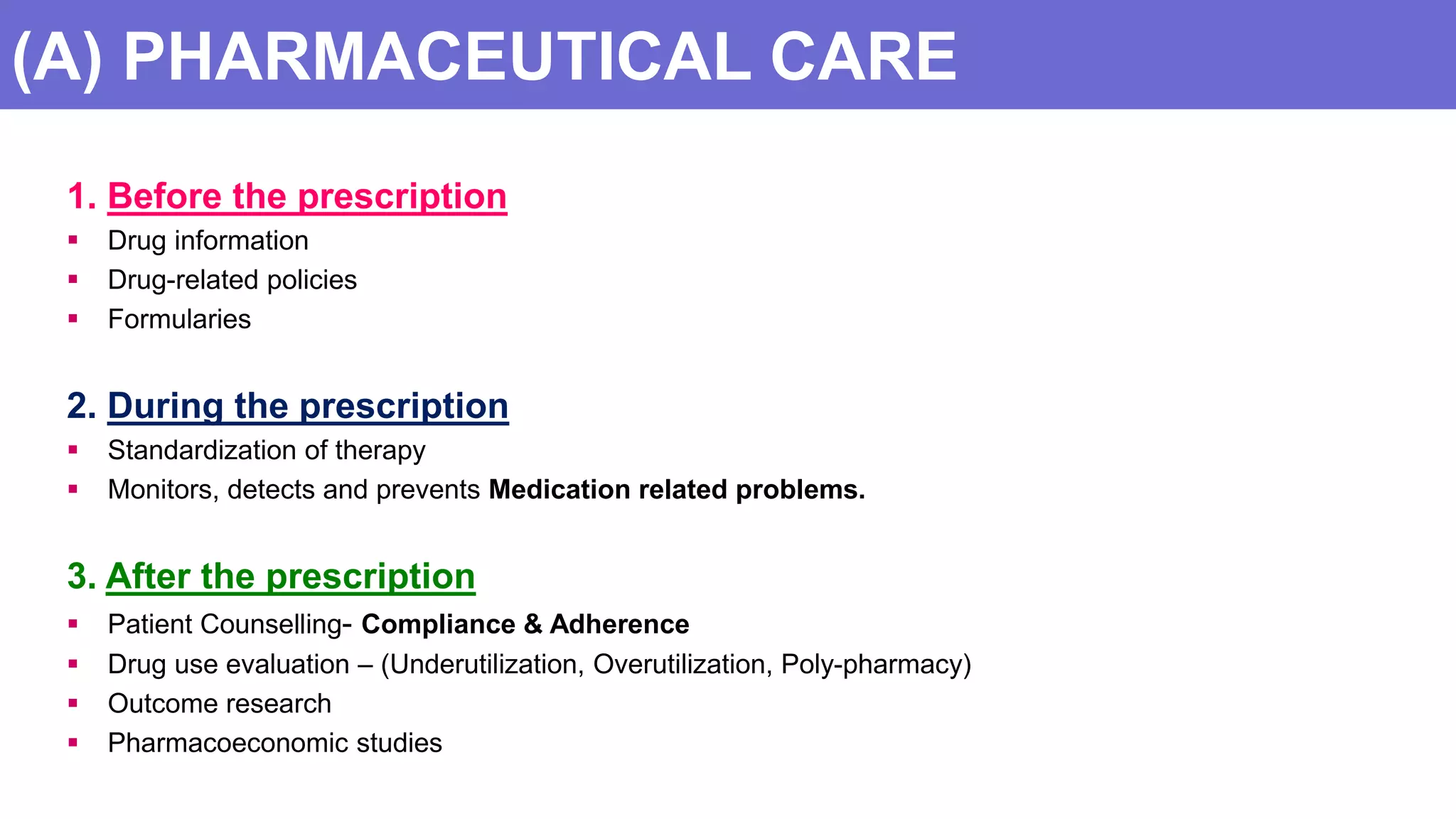 (A) PHARMACEUTICAL CARE

1. Before the prescription
▪ Drug information
▪ Drug-related policies
▪ Formularies

2. During the prescription
▪ Standardization of therapy
▪ Monitors, detects and prevents Medication related problems.

3. After the prescription
▪ Patient Counselling- Compliance & Adherence
▪ Drug use evaluation – (Underutilization, Overutilization, Poly-pharmacy)
▪ Outcome research
▪ Pharmacoeconomic studies